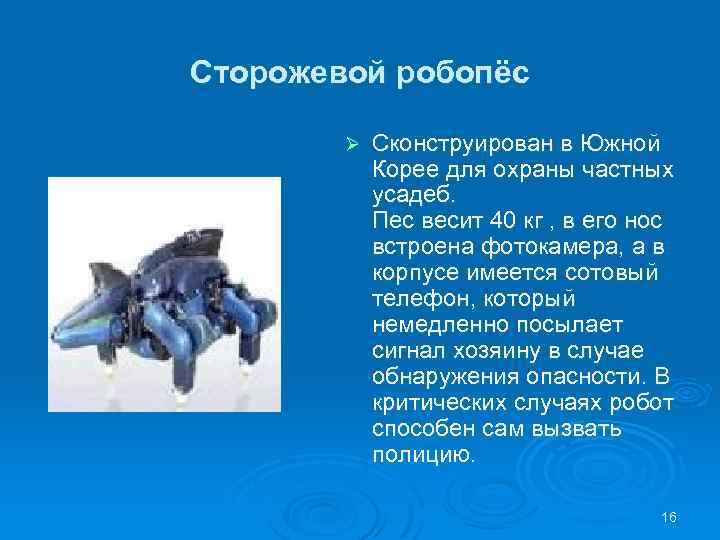 Сторожевой робопёс

➢ Сконструирован в Южной Корее для охраны частных усадеб.
Пес весит 40 кг , в его нос встроена фотокамера, а в корпусе имеется сотовый телефон, который немедленно посылает сигнал хозяину в случае обнаружения опасности. В критических случаях робот способен сам вызвать полицию.

16